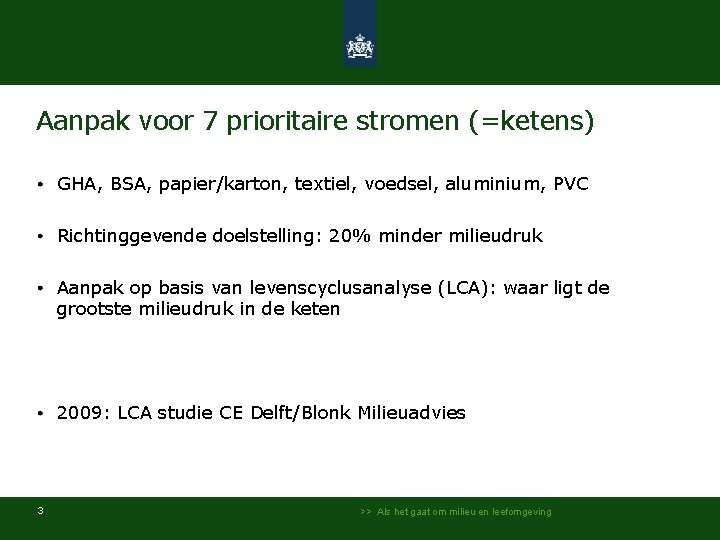 Aanpak voor 7 prioritaire stromen (=ketens)

• GHA, BSA, papier/karton, textiel, voedsel, aluminium, PVC

• Richtinggevende doelstelling: 20% minder milieudruk

• Aanpak op basis van levenscyclusanalyse (LCA): waar ligt de grootste milieudruk in de keten

• 2009: LCA studie CE Delft/Blonk Milieuadvies

3

>> Als het gaat om milieu en leefomgeving